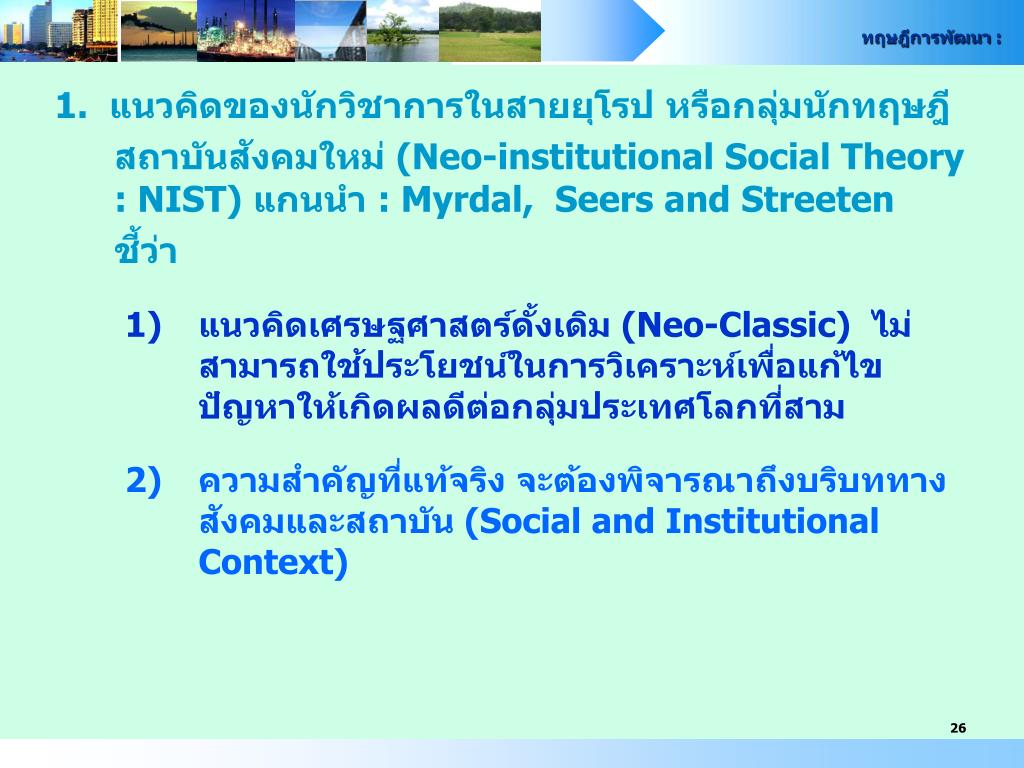 ทฤษฎีการพัฒนา :

1. แนวคิดของนักวิชาการในสายยุโรป หรือกลุ่มนักทฤษฎีสถาบันสังคมใหม่ (Neo-institutional Social Theory : NIST) แกนนำ : Myrdal, Seers and Streeten ชี้ว่า

1) แนวคิดเศรษฐศาสตร์ดั้งเดิม (Neo-Classic) ไม่สามารถใช้ประโยชน์ในการวิเคราะห์เพื่อแก้ไขปัญหาให้เกิดผลดีต่อกลุ่มประเทศโลกที่สาม

2) ความสำคัญที่แท้จริง จะต้องพิจารณาถึงบริบททางสังคมและสถาบัน (Social and Institutional Context)

26